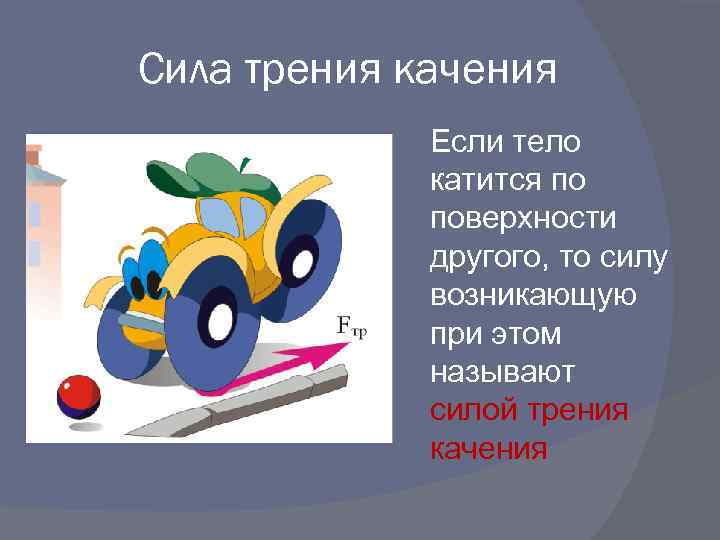 Сила трения качения

$F_{тр}$

Если тело катится по поверхности другого, то силу возникающую при этом называют силой трения качения